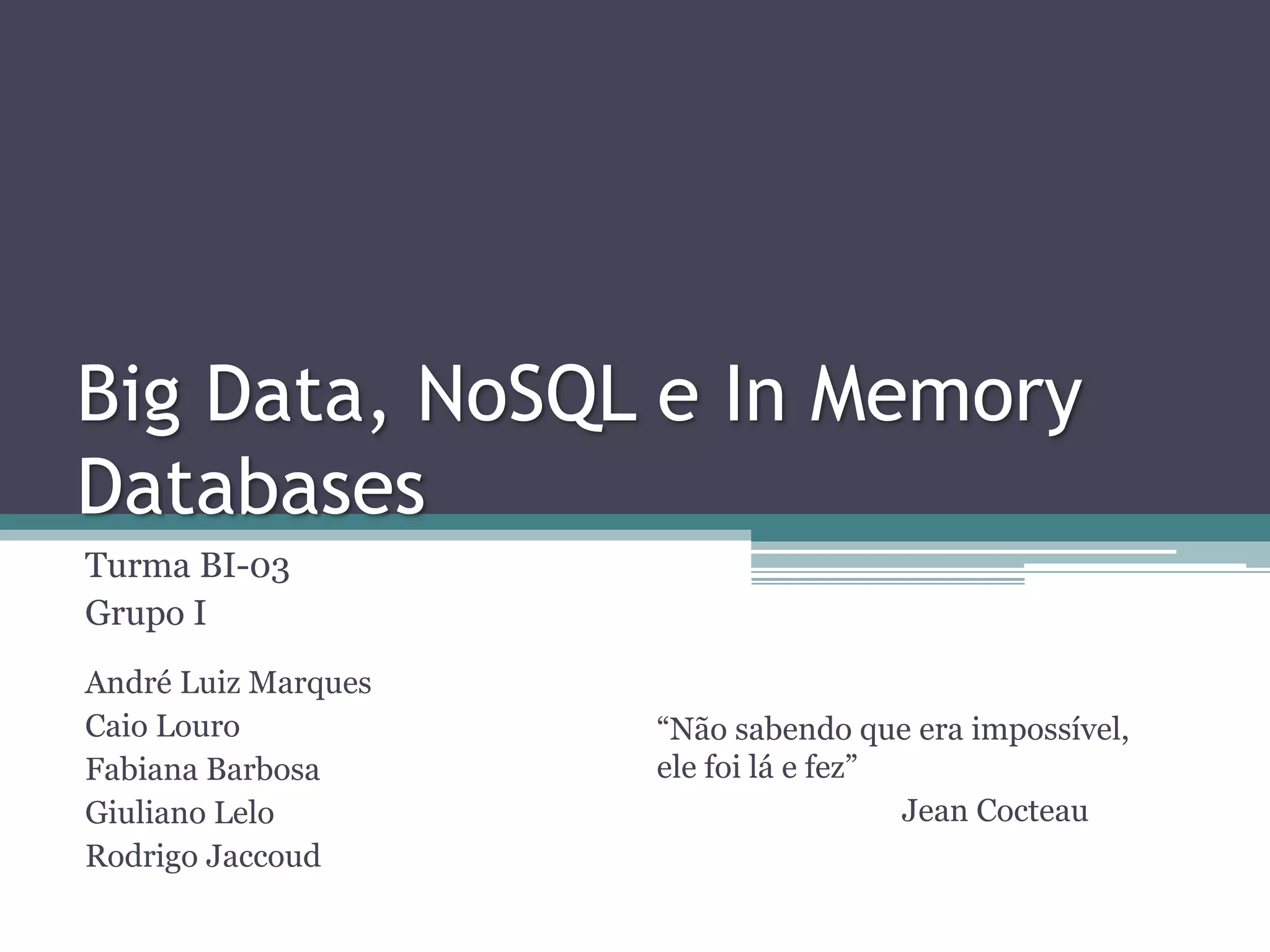 Big Data, NoSQL e In Memory Databases

Turma BI-03
Grupo I

André Luiz Marques
Caio Louro
Fabiana Barbosa
Giuliano Lelo
Rodrigo Jaccoud

“Não sabendo que era impossível, ele foi lá e fez”
Jean Cocteau